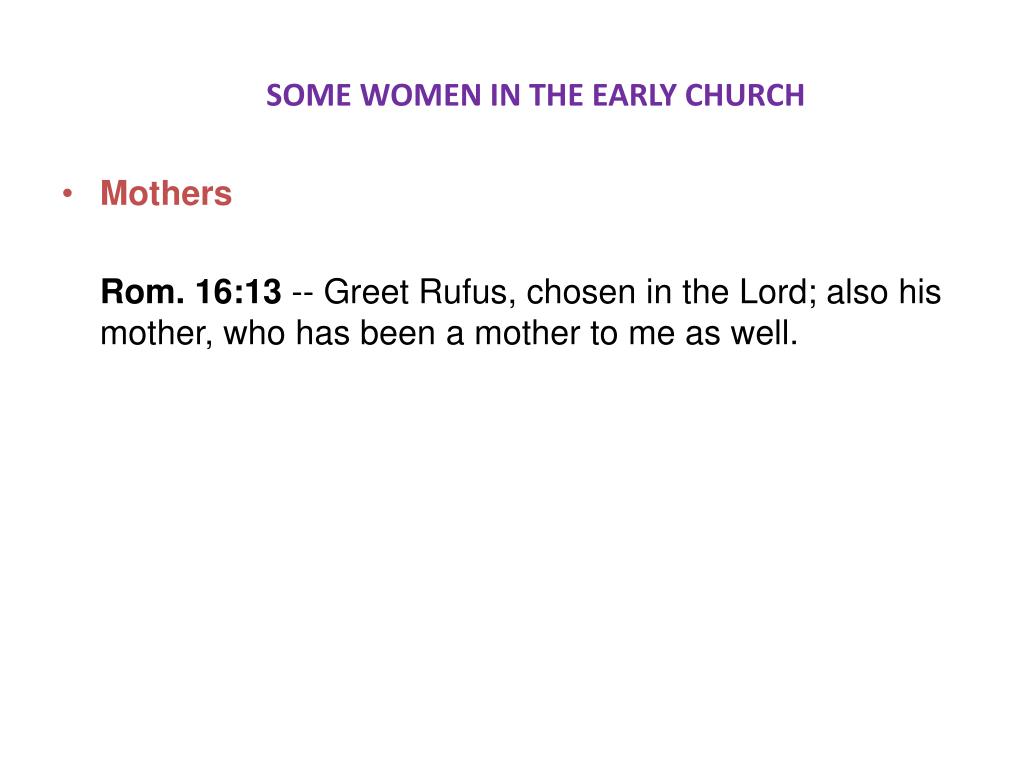 SOME WOMEN IN THE EARLY CHURCH

• Mothers

Rom. 16:13 -- Greet Rufus, chosen in the Lord; also his mother, who has been a mother to me as well.